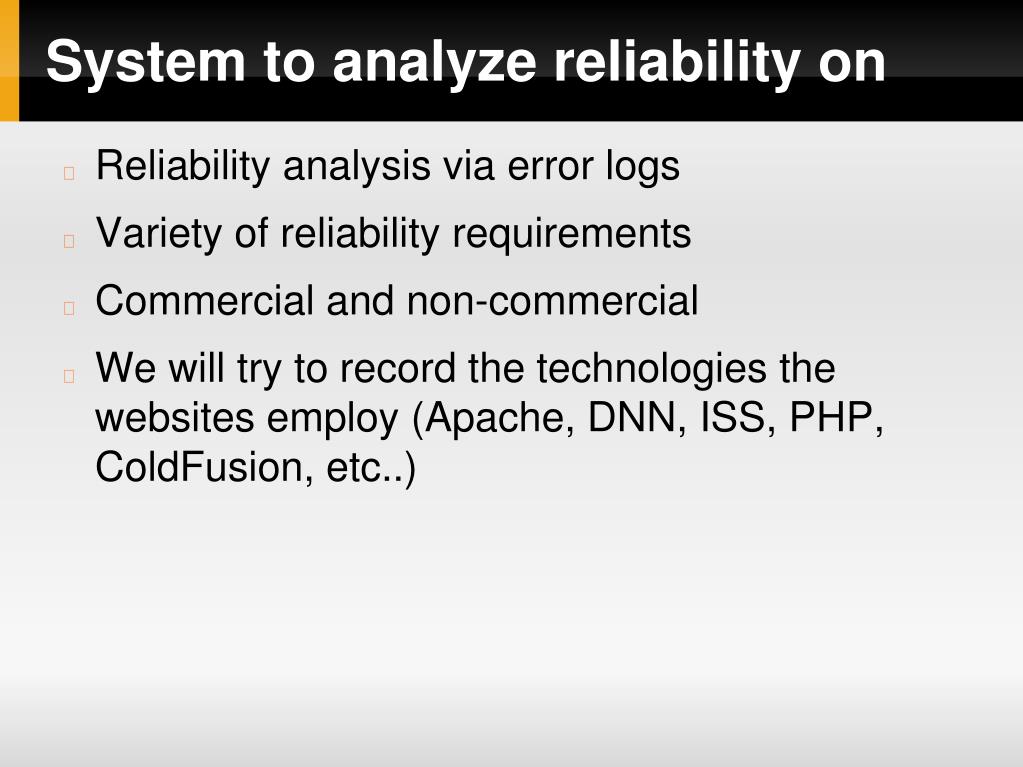 System to analyze reliability on

Reliability analysis via error logs

Variety of reliability requirements

Commercial and non-commercial

We will try to record the technologies the websites employ (Apache, DNN, ISS, PHP, ColdFusion, etc..)